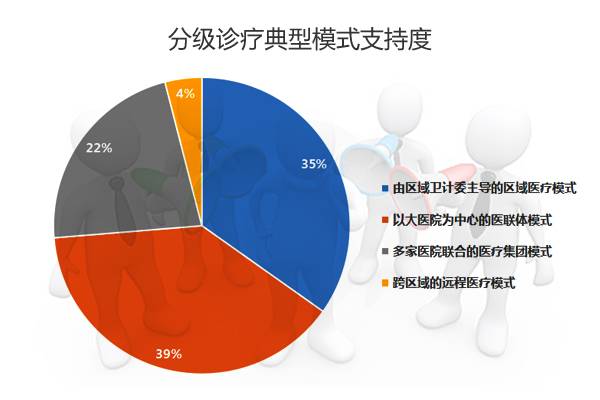 分级诊疗典型模式支持度

4%

22%

35%

39%

由区域卫计委主导的区域医疗模式
以大医院为中心的医联体模式
多家医院联合的医疗集团模式
跨区域的远程医疗模式